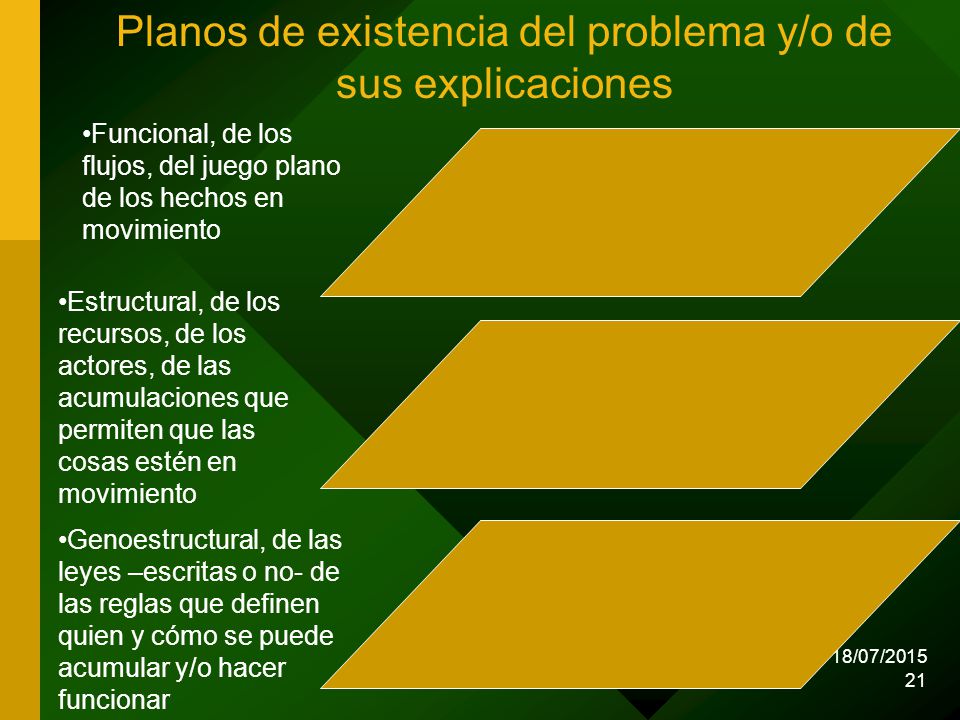 Planos de existencia del problema y/o de sus explicaciones

•Funcional, de los flujos, del juego plano de los hechos en movimiento

•Estructural, de los recursos, de los actores, de las acumulaciones que permiten que las cosas estén en movimiento

•Genoestructural, de las leyes –escritas o no- de las reglas que definen quien y cómo se puede acumular y/o hacer funcionar

18/07/2015
21